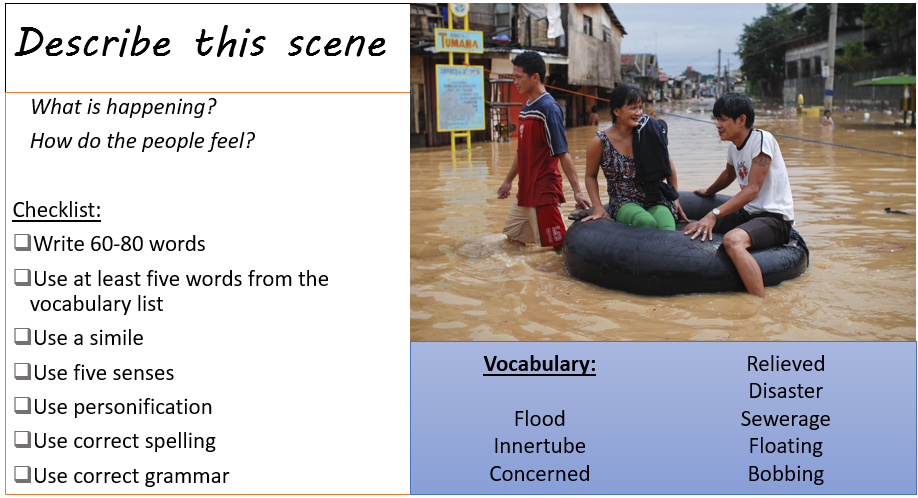 Describe this scene

What is happening?

How do the people feel?

Checklist:

❑Write 60-80 words

❑Use at least five words from the vocabulary list

❑Use a simile

❑Use five senses

❑Use personification

❑Use correct spelling

❑Use correct grammar

TUMANA

15

Vocabulary:

Flood

Innertube

Concerned

Relieved

Disaster

Sewerage

Floating

Bobbing